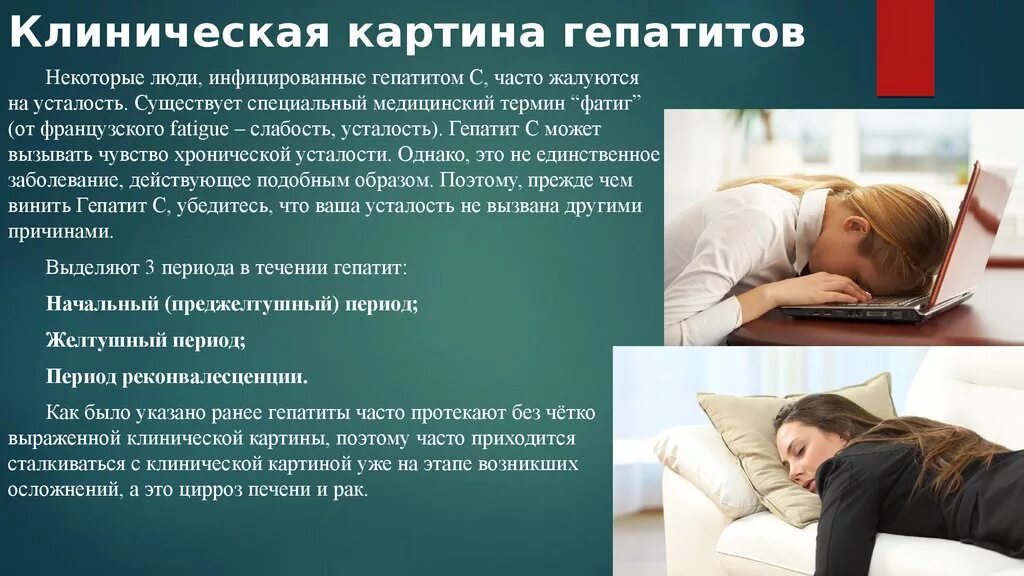 Клиническая картина гепатитов

Некоторые люди, инфицированные гепатитом С, часто жалуются на усталость. Существует специальный медицинский термин “фатиг” (от французского fatigue – слабость, усталость). Гепатит С может вызывать чувство хронической усталости. Однако, это не единственное заболевание, действующее подобным образом. Поэтому, прежде чем винить Гепатит С, убедитесь, что ваша усталость не вызвана другими причинами.

Выделяют 3 периода в течении гепатит:

Начальный (преджелтушный) период;

Желтушный период;

Период реконвалесценции.

Как было указано ранее гепатиты часто протекают без чётко выраженной клинической картины, поэтому часто приходится сталкиваться с клинической картиной уже на этапе возникших осложнений, а это цирроз печени и рак.